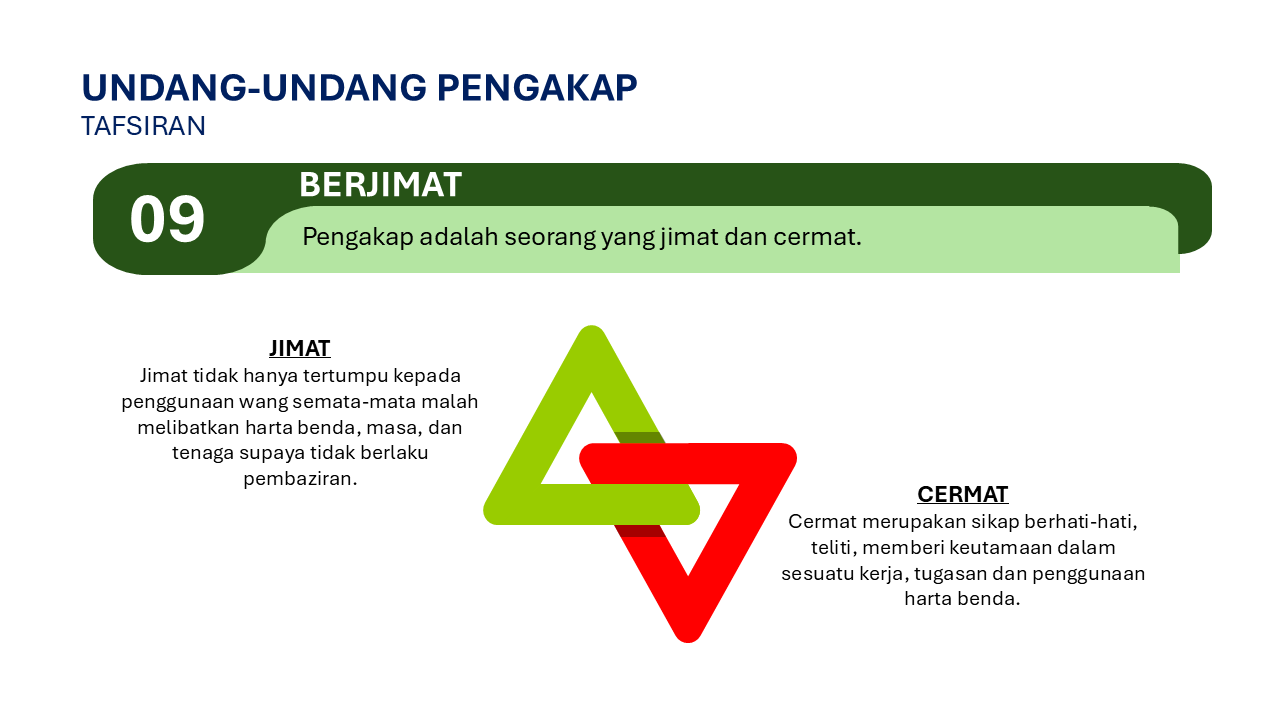 UNDANG-UNDANG PENGAKAP
TAFSIRAN

09

BERJIMAT

Pengakap adalah seorang yang jimat dan cermat.

JIMAT
Jimat tidak hanya tertumpu kepada penggunaan wang semata-mata malah melibatkan harta benda, masa, dan tenaga supaya tidak berlaku pembaziran.

CERMAT
Cermat merupakan sikap berhati-hati, teliti, memberi keutamaan dalam sesuatu kerja, tugasan dan penggunaan harta benda.